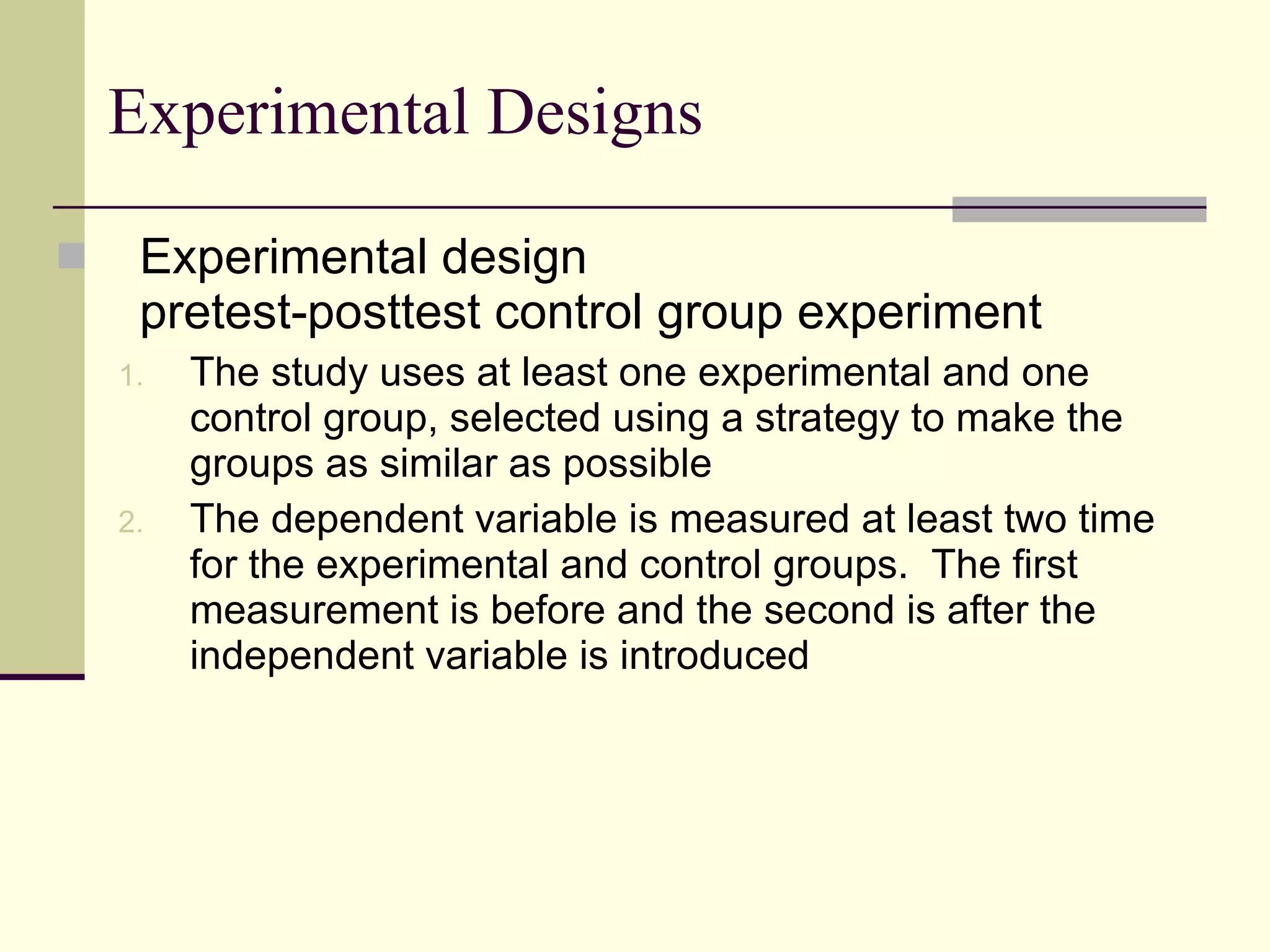 Experimental Designs

Experimental design
pretest-posttest control group experiment

1. The study uses at least one experimental and one control group, selected using a strategy to make the groups as similar as possible
2. The dependent variable is measured at least two time for the experimental and control groups. The first measurement is before and the second is after the independent variable is introduced